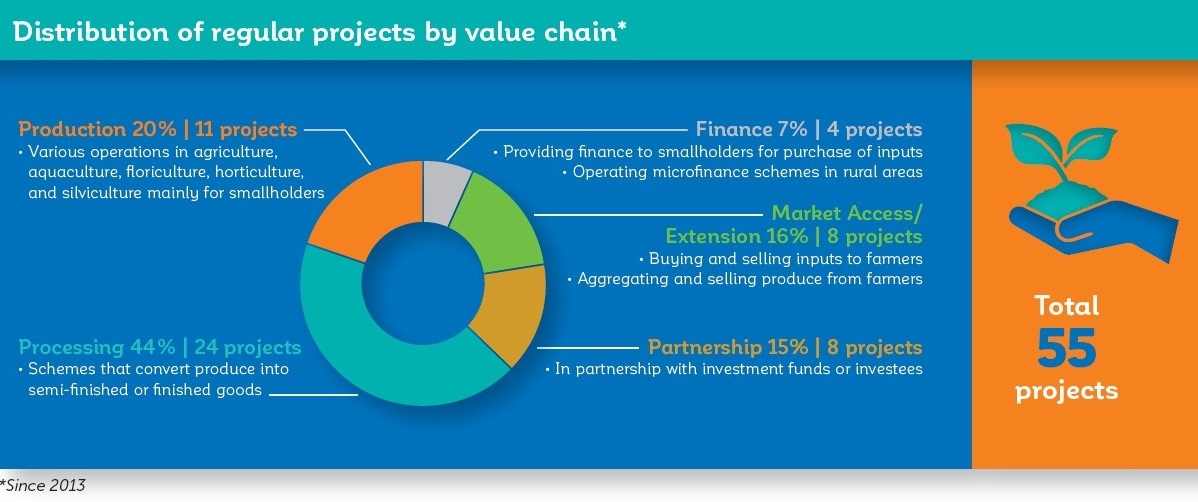 Distribution of regular projects by value chain*

Production 20% | 11 projects
• Various operations in agriculture, aquaculture, floriculture, horticulture, and silviculture mainly for smallholders

Processing 44% | 24 projects
• Schemes that convert produce into semi-finished or finished goods

Finance 7% | 4 projects
• Providing finance to smallholders for purchase of inputs
• Operating microfinance schemes in rural areas

Market Access/ Extension 16% | 8 projects
• Buying and selling inputs to farmers
• Aggregating and selling produce from farmers

Partnership 15% | 8 projects
• In partnership with investment funds or investees

Total
55
projects

*Since 2013